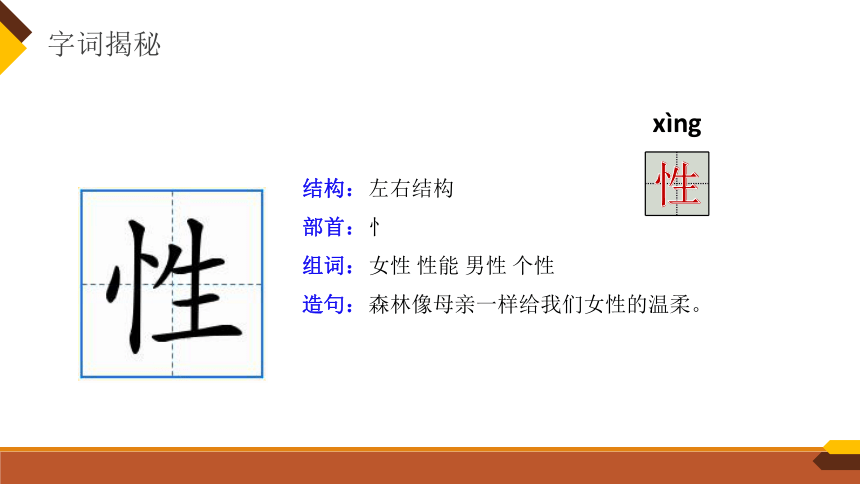 字词揭秘

xìng

性

性

结构：左右结构

部首：忄

组词：女性 性能 男性 个性

造句：森林像母亲一样给我们女性的温柔。